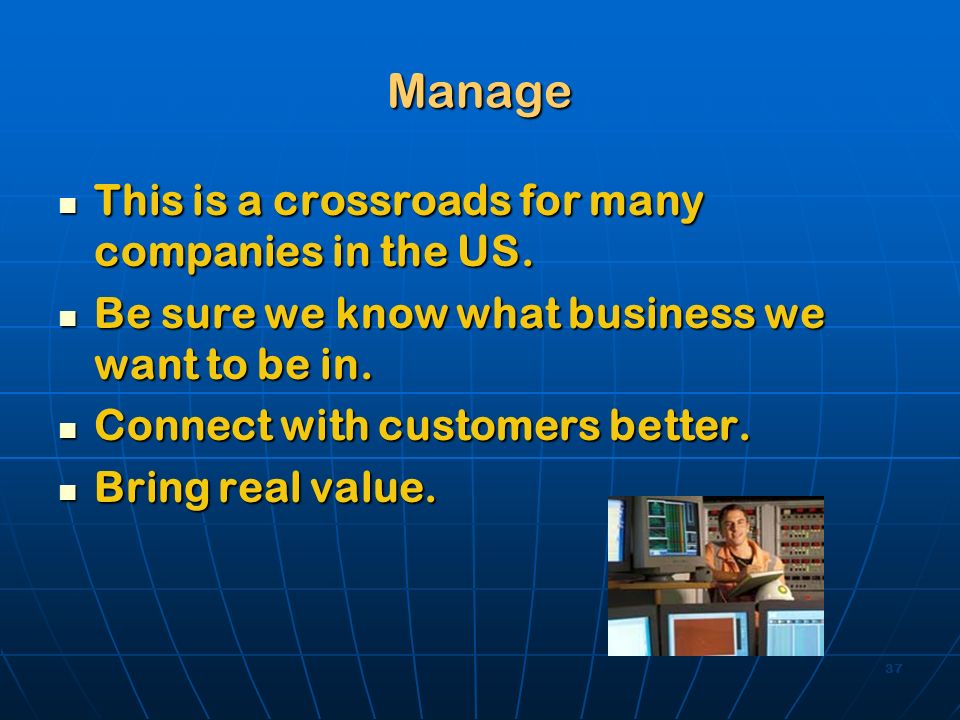 Manage

- This is a crossroads for many companies in the US.
- Be sure we know what business we want to be in.
- Connect with customers better.
- Bring real value.

37